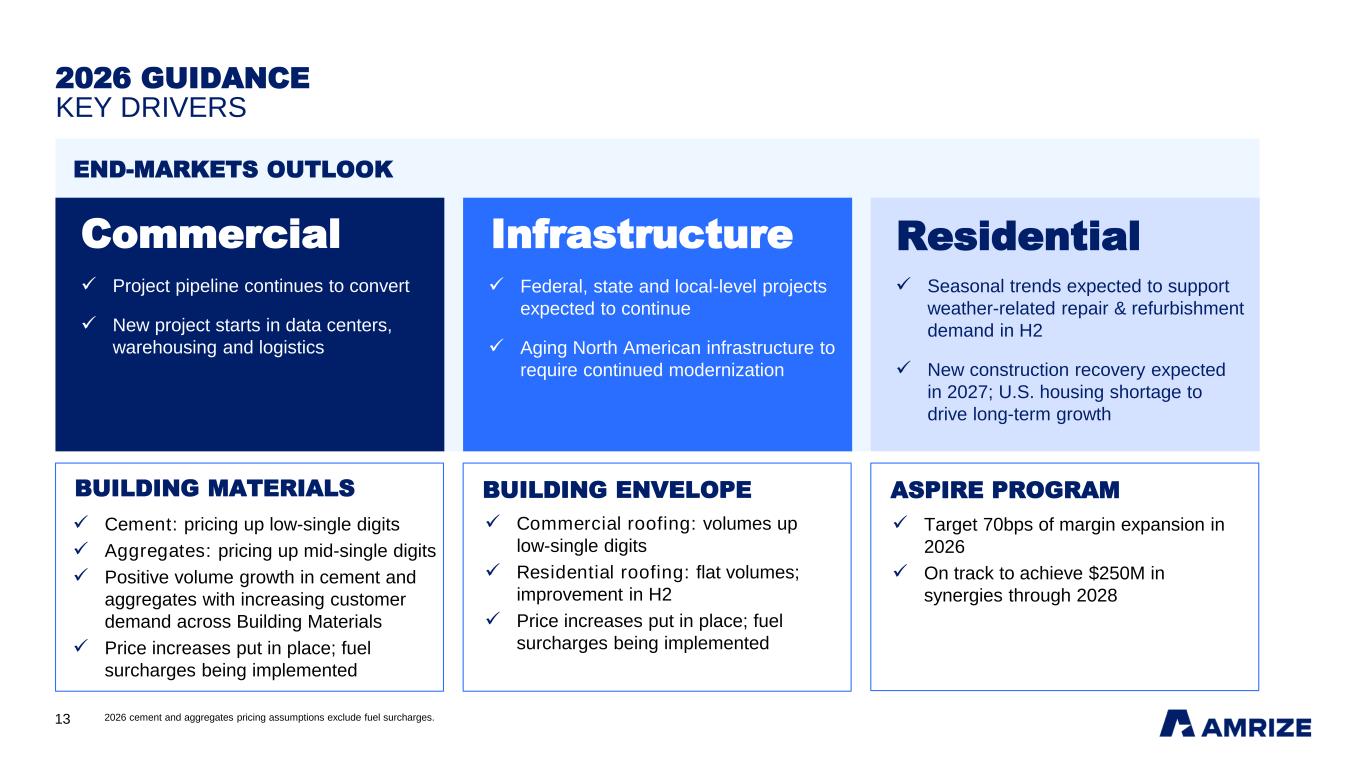 2026 GUIDANCE
KEY DRIVERS

END-MARKETS OUTLOOK

Commercial

✓ Project pipeline continues to convert

✓ New project starts in data centers, warehousing and logistics

Infrastructure

✓ Federal, state and local-level projects expected to continue

✓ Aging North American infrastructure to require continued modernization

Residential

✓ Seasonal trends expected to support weather-related repair & refurbishment demand in H2

✓ New construction recovery expected in 2027; U.S. housing shortage to drive long-term growth

BUILDING MATERIALS

✓ Cement: pricing up low-single digits
✓ Aggregates: pricing up mid-single digits
✓ Positive volume growth in cement and aggregates with increasing customer demand across Building Materials
✓ Price increases put in place; fuel surcharges being implemented

BUILDING ENVELOPE

✓ Commercial roofing: volumes up low-single digits
✓ Residential roofing: flat volumes; improvement in H2
✓ Price increases put in place; fuel surcharges being implemented

ASPIRE PROGRAM

✓ Target 70bps of margin expansion in 2026
✓ On track to achieve $250M in synergies through 2028

13 2026 cement and aggregates pricing assumptions exclude fuel surcharges.

AMRIZE